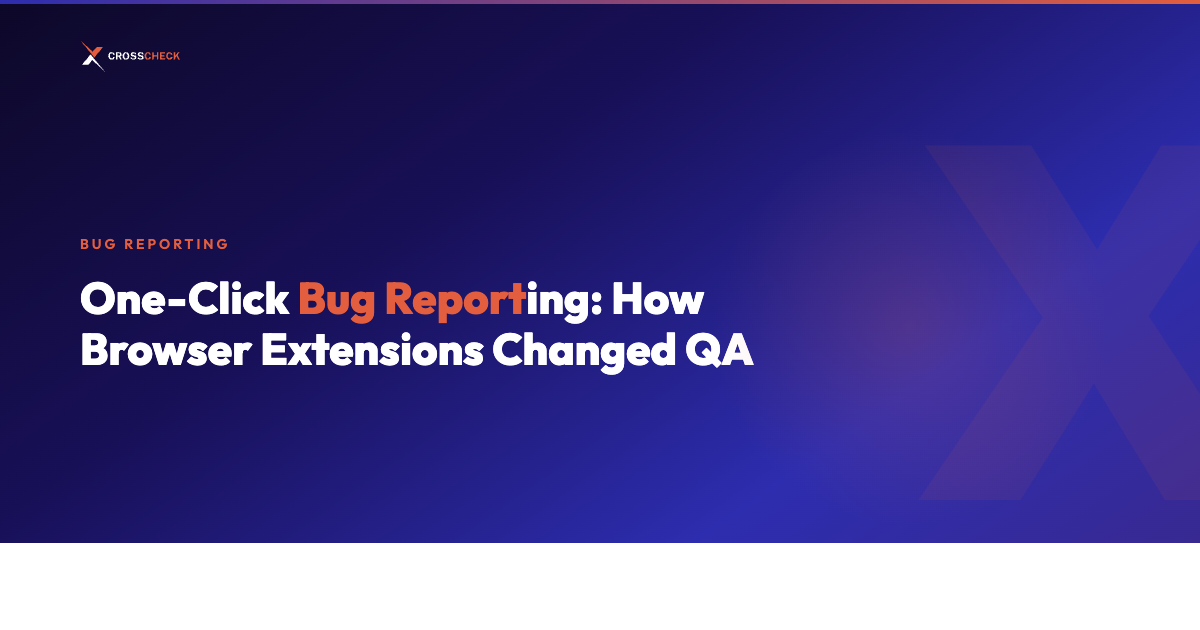 CROSSCHECK

BUG REPORTING

One-Click Bug Reporting: How Browser Extensions Changed QA